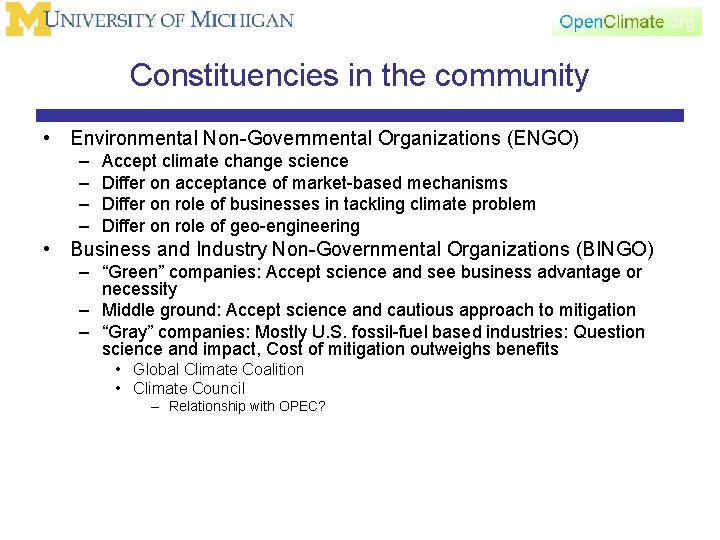 UNIVERSITY OF MICHIGAN

OpenClimate.org

Constituencies in the community

• Environmental Non-Governmental Organizations (ENGO)
– Accept climate change science
– Differ on acceptance of market-based mechanisms
– Differ on role of businesses in tackling climate problem
– Differ on role of geo-engineering
• Business and Industry Non-Governmental Organizations (BINGO)
– “Green” companies: Accept science and see business advantage or necessity
– Middle ground: Accept science and cautious approach to mitigation
– “Gray” companies: Mostly U.S. fossil-fuel based industries: Question science and impact, Cost of mitigation outweighs benefits
• Global Climate Coalition
• Climate Council
– Relationship with OPEC?